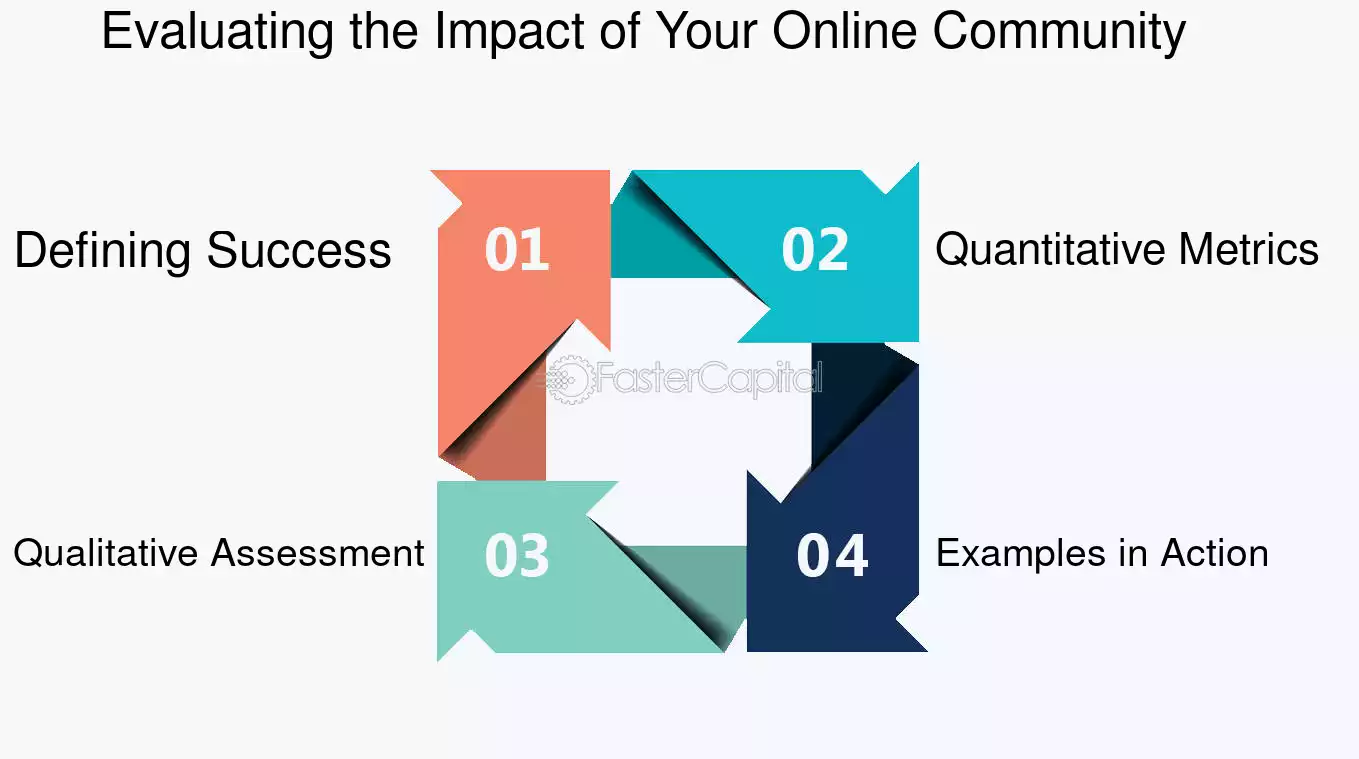 Evaluating the Impact of Your Online Community

Defining Success

01

02

Quantitative Metrics

FasterCapital

Qualitative Assessment

03

04

Examples in Action